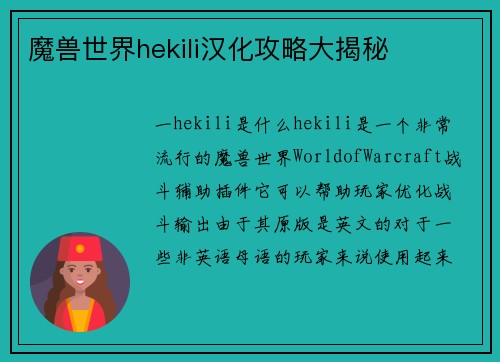 魔兽世界hekili汉化攻略大揭秘

一hekili是什么hekili是一个非常流行的魔兽世界WorldofWarcraft战斗辅助插件它可以帮助玩家优化战斗输出由于其原版是英文的对于一些非英语母语的玩家来说使用起来